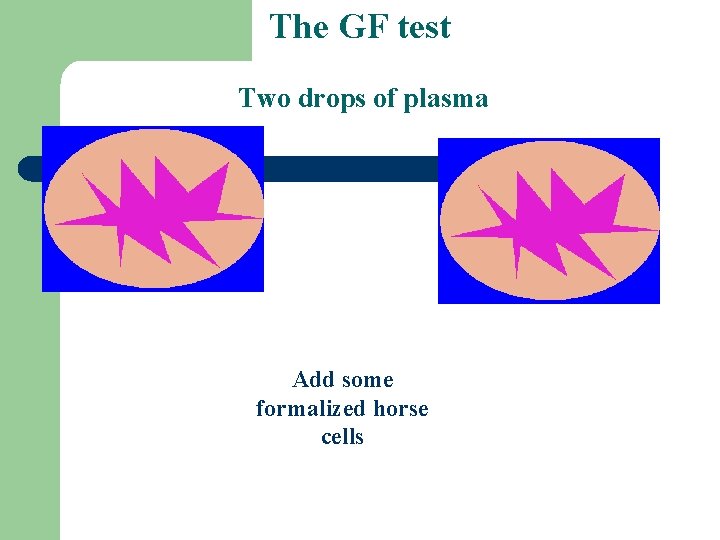 The GF test

Two drops of plasma

Add some formalized horse cells